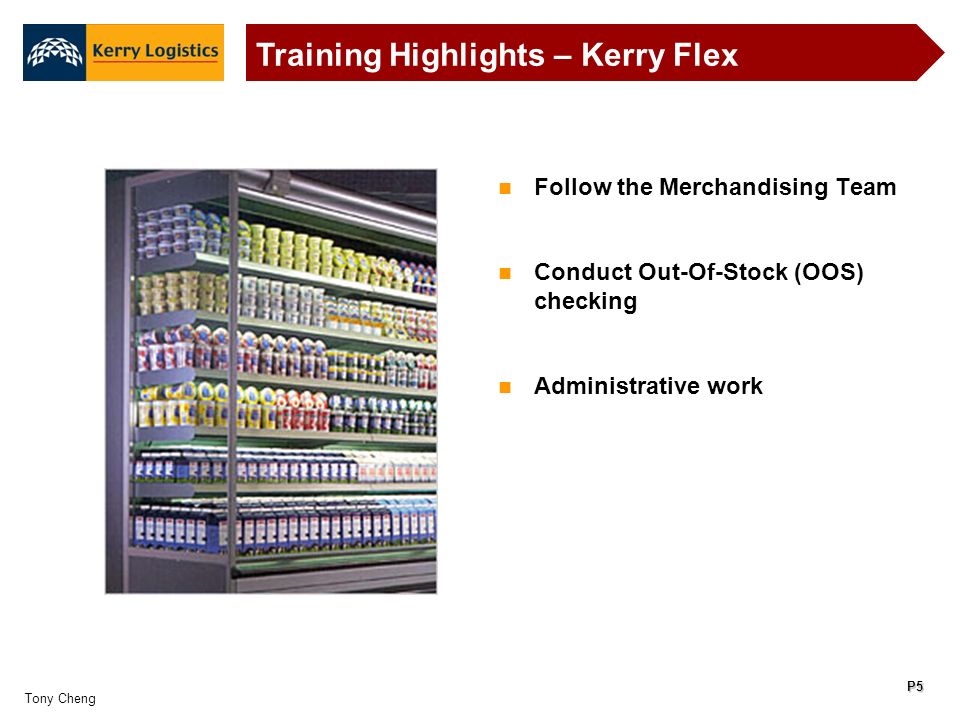 Kerry Logistics

Training Highlights – Kerry Flex

Follow the Merchandising Team

Conduct Out-Of-Stock (OOS) checking

Administrative work

Tony Cheng

P5